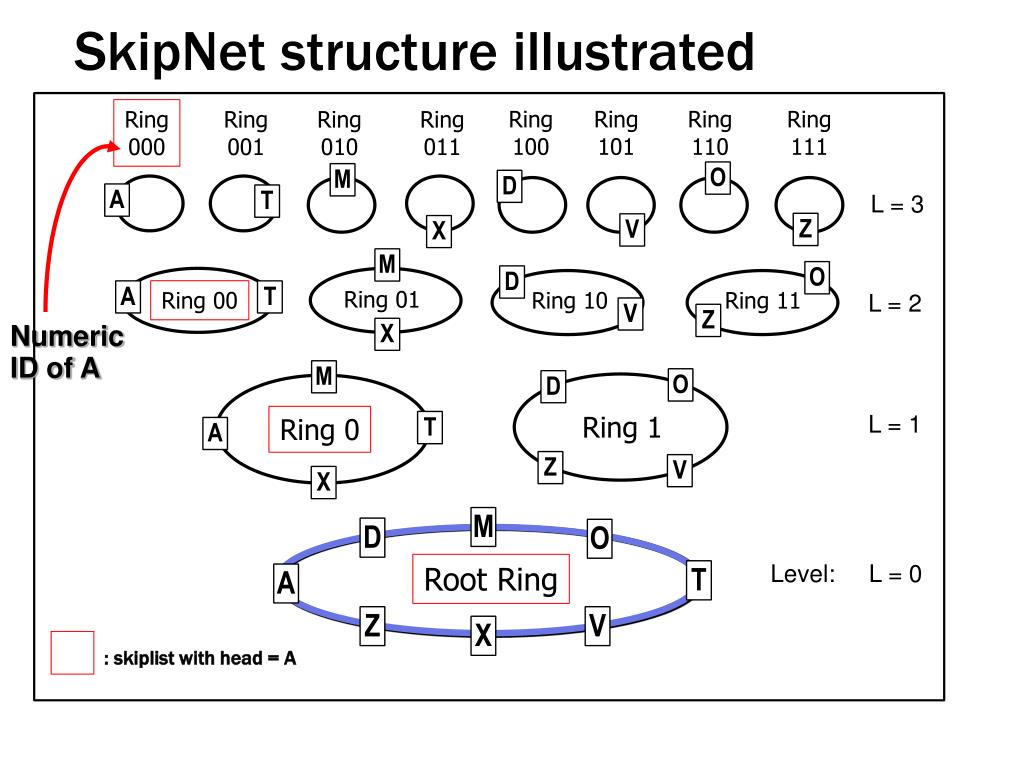 SkipNet structure illustrated

Ring 000 Ring 001 Ring 010 Ring 011 Ring 100 Ring 101 Ring 110 Ring 111

A T M X D V O Z L = 3

A Ring 00 T M Ring 01 X D Ring 10 V Z Ring 11 O L = 2

Numeric ID of A

M A Ring 0 T X D O Ring 1 Z V L = 1

D M O A Root Ring T Z X V Level: L = 0

: skiplist with head = A